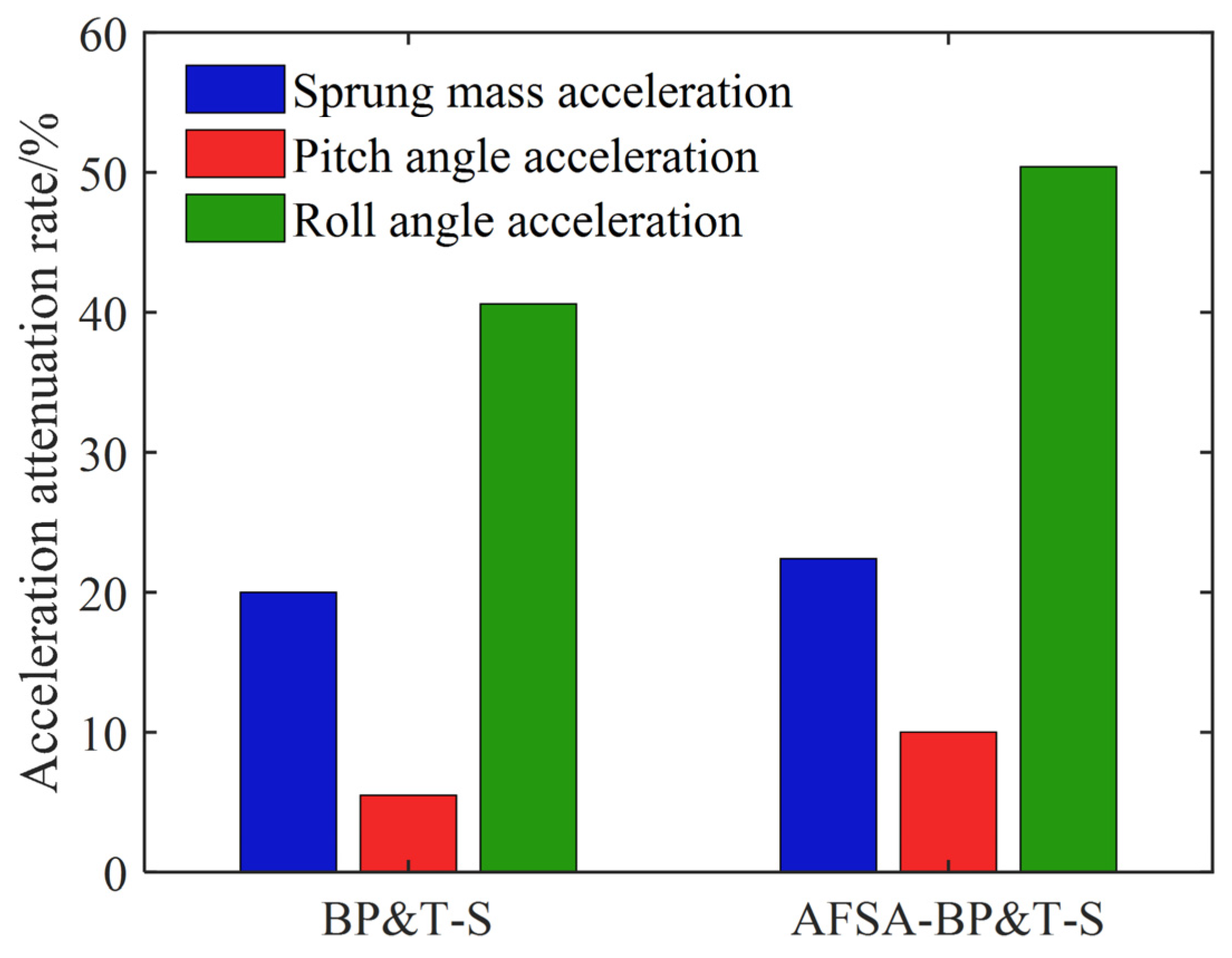 Acceleration attenuation rate/%

60
50
40
30
20
10
0

Sprung mass acceleration
Pitch angle acceleration
Roll angle acceleration

BP&T-S
AFSA-BP&T-S